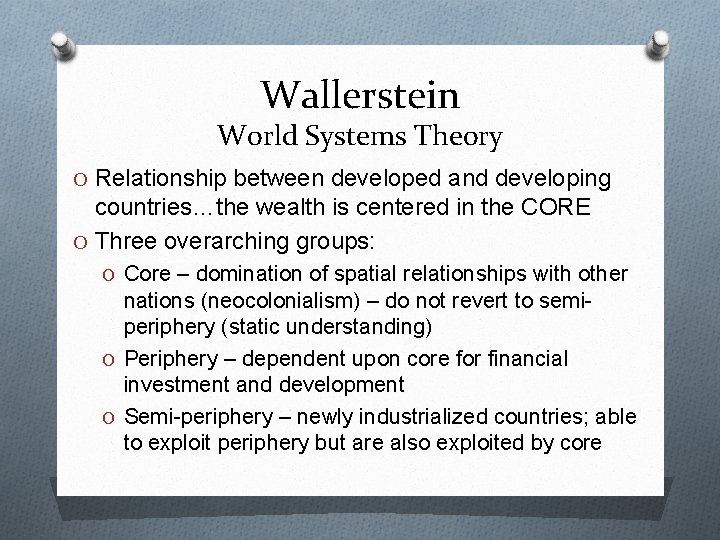 Wallerstein
World Systems Theory

O Relationship between developed and developing countries…the wealth is centered in the CORE
O Three overarching groups:
O Core – domination of spatial relationships with other nations (neocolonialism) – do not revert to semi-periphery (static understanding)
O Periphery – dependent upon core for financial investment and development
O Semi-periphery – newly industrialized countries; able to exploit periphery but are also exploited by core